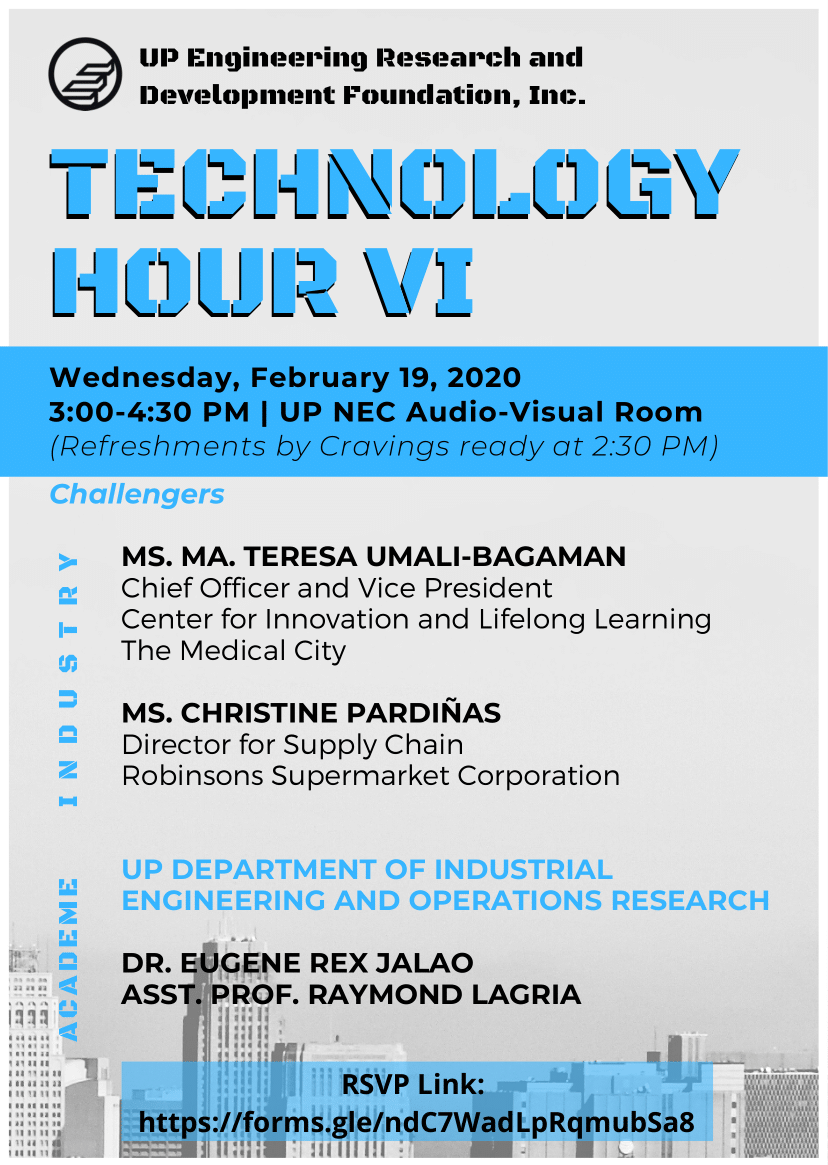 UP Engineering Research and Development Foundation, Inc.

TECHNOLOGY HOUR VI

Wednesday, February 19, 2020
3:00-4:30 PM | UP NEC Audio-Visual Room
(Refreshments by Cravings ready at 2:30 PM)

Challengers

INDUSTRY

MS. MA. TERESA UMALI-BAGAMAN
Chief Officer and Vice President
Center for Innovation and Lifelong Learning
The Medical City

MS. CHRISTINE PARDIÑAS
Director for Supply Chain
Robinsons Supermarket Corporation

ACADEME

UP DEPARTMENT OF INDUSTRIAL ENGINEERING AND OPERATIONS RESEARCH

DR. EUGENE REX JALAO
ASST. PROF. RAYMOND LAGRIA

RSVP Link:
https://forms.gle/ndC7WadLpRqmubSa8